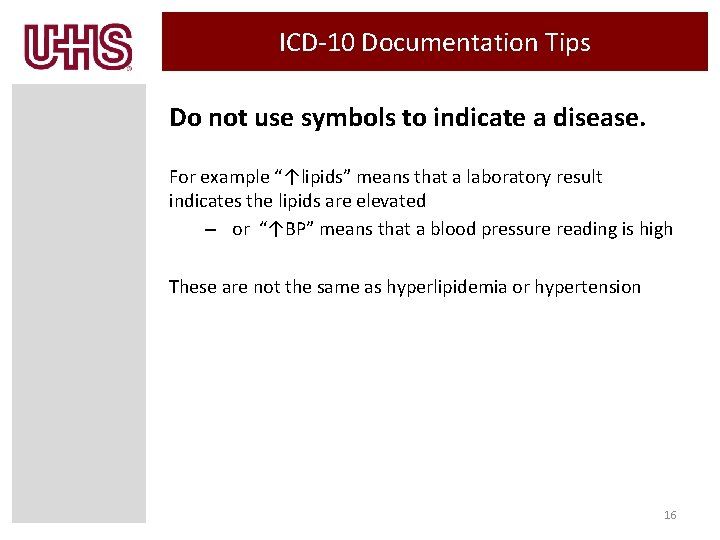 UHS

ICD-10 Documentation Tips

Do not use symbols to indicate a disease.

For example “↑lipids” means that a laboratory result indicates the lipids are elevated

– or “↑BP” means that a blood pressure reading is high

These are not the same as hyperlipidemia or hypertension

16